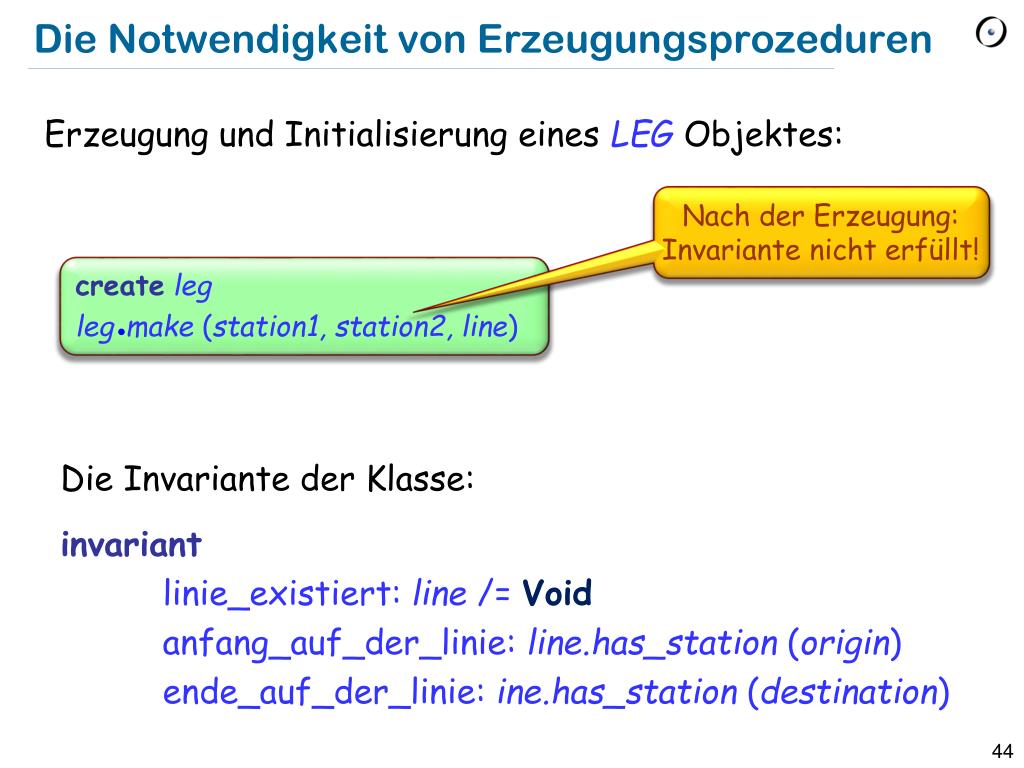 Die Notwendigkeit von Erzeugungsprozeduren

Erzeugung und Initialisierung eines LEG Objektes:

Nach der Erzeugung: Invariante nicht erfüllt!

create leg
leg.make (station1, station2, line)

Die Invariante der Klasse:

invariant
linie_existiert: line /= Void
anfang_auf_der_linie: line.has_station (origin)
ende_auf_der_linie: ine.has_station (destination)

44